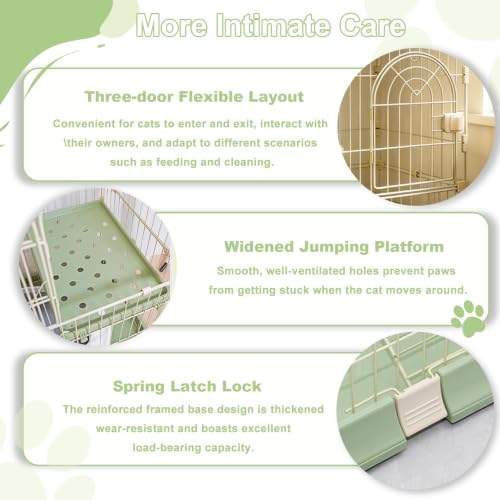 More Intimate Care

Three-door Flexible Layout

Convenient for cats to enter and exit, interact with \their owners, and adapt to different scenarios such as feeding and cleaning.

Widened Jumping Platform

Smooth, well-ventilated holes prevent paws from getting stuck when the cat moves around.

Spring Latch Lock

The reinforced framed base design is thickened wear-resistant and boasts excellent load-bearing capacity.